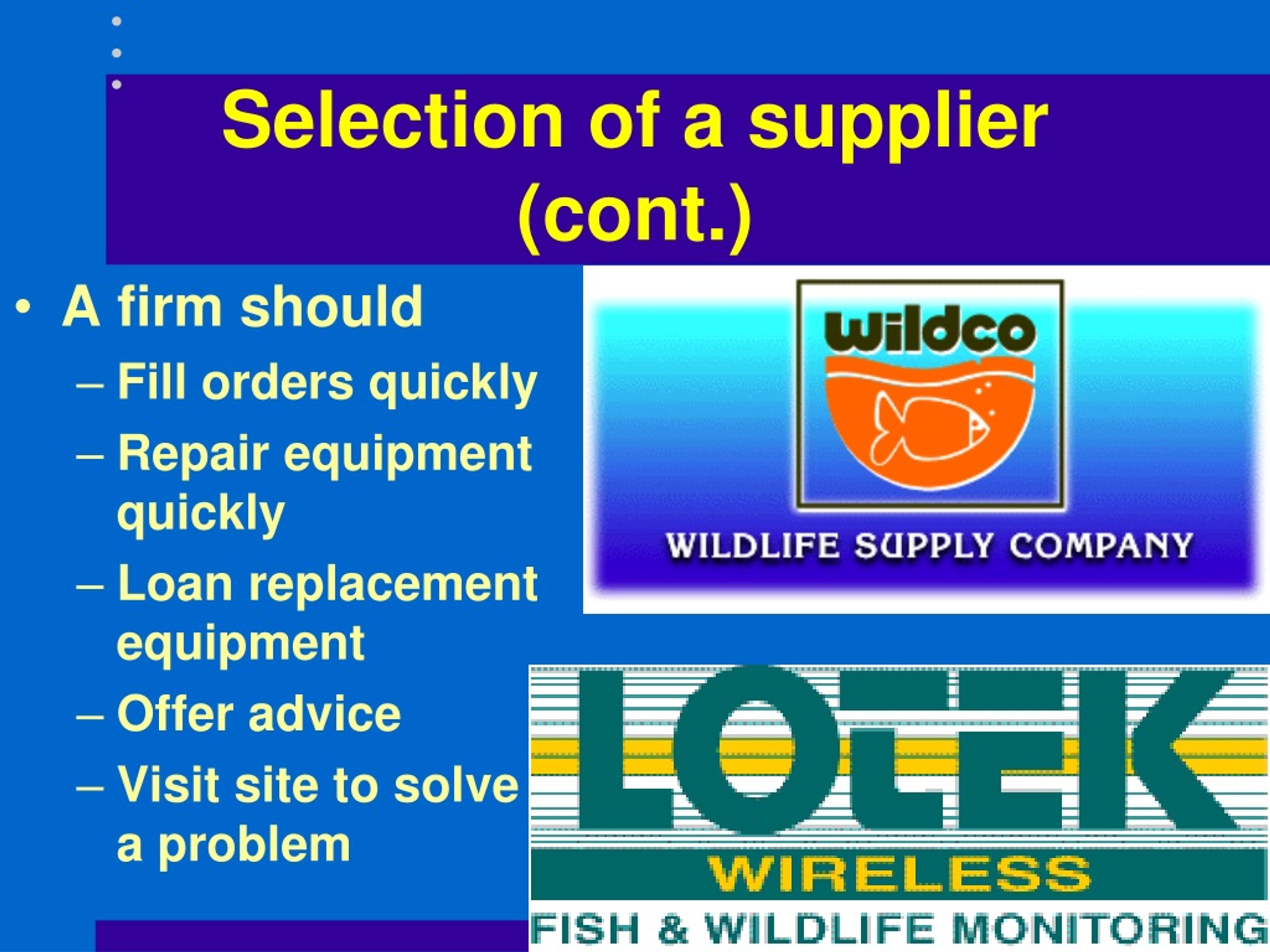 Selection of a supplier (cont.)

• A firm should
– Fill orders quickly
– Repair equipment quickly
– Loan replacement equipment
– Offer advice
– Visit site to solve a problem

wildco
WILDLIFE SUPPLY COMPANY

LOTEK
WIRELESS
FISH & WILDLIFE MONITORING